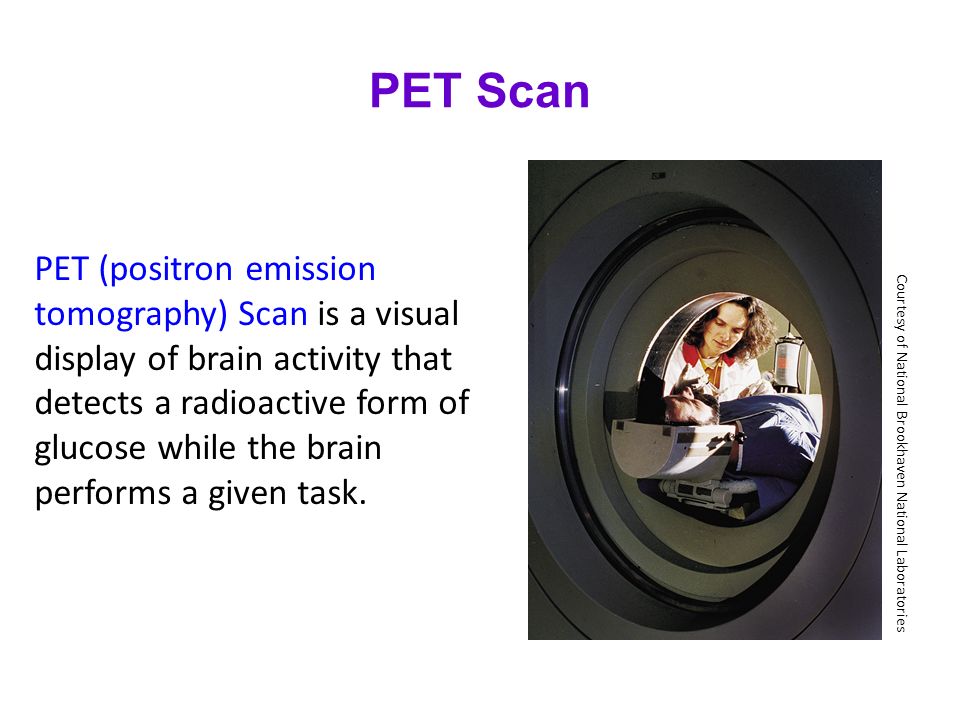 PET Scan

PET (positron emission tomography) Scan is a visual display of brain activity that detects a radioactive form of glucose while the brain performs a given task.

Courtesy of National Brookhaven National Laboratories